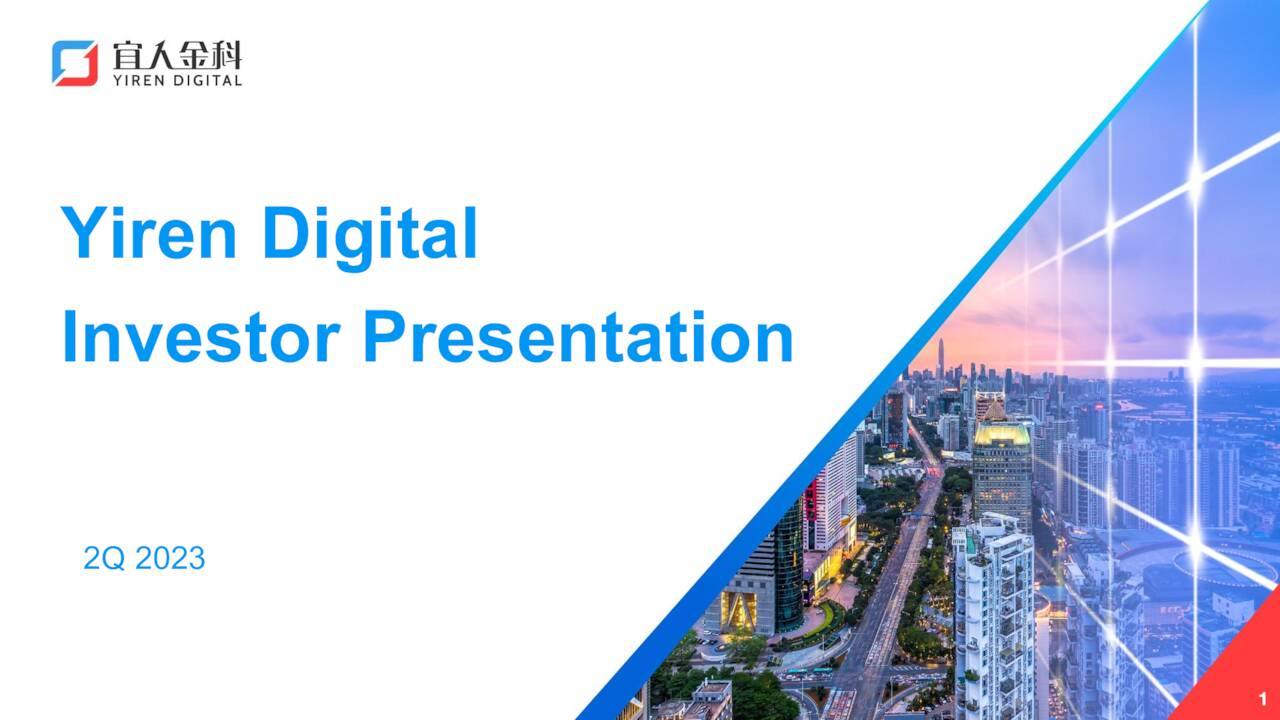 宜人金科
YIREN DIGITAL

Yiren Digital
Investor Presentation

2Q 2023

1